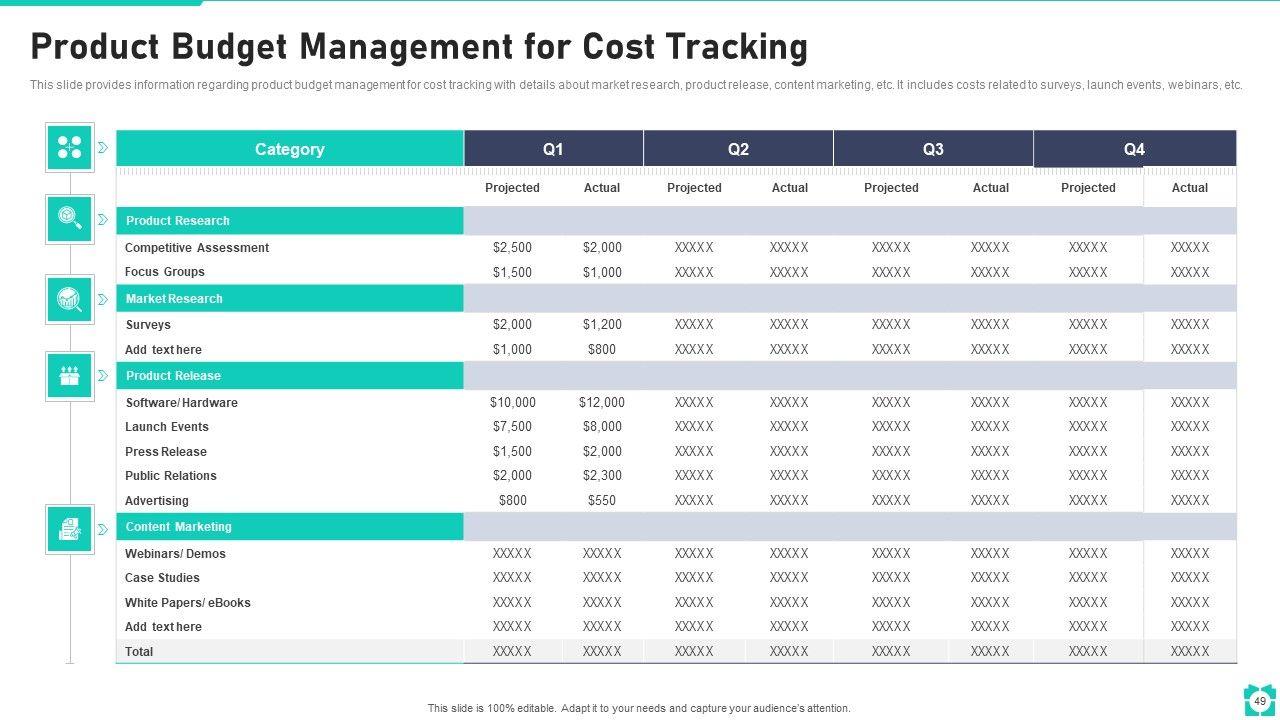 Product Budget Management for Cost Tracking

This slide provides information regarding product budget management for cost tracking with details about market research, product release, content marketing, etc. It includes costs related to surveys, launch events, webinars, etc.

| Category | Q1 | | Q2 | | Q3 | | Q4 | |
|---|---|---|---|---|---|---|---|---|
| | Projected | Actual | Projected | Actual | Projected | Actual | Projected | Actual |
| Product Research | | | | | | | | |
| Competitive Assessment | $2,500 | $2,000 | XXXXX | XXXXX | XXXXX | XXXXX | XXXXX | XXXXX |
| Focus Groups | $1,500 | $1,000 | XXXXX | XXXXX | XXXXX | XXXXX | XXXXX | XXXXX |
| Market Research | | | | | | | | |
| Surveys | $2,000 | $1,200 | XXXXX | XXXXX | XXXXX | XXXXX | XXXXX | XXXXX |
| Add text here | $1,000 | $800 | XXXXX | XXXXX | XXXXX | XXXXX | XXXXX | XXXXX |
| Product Release | | | | | | | | |
| Software/ Hardware | $10,000 | $12,000 | XXXXX | XXXXX | XXXXX | XXXXX | XXXXX | XXXXX |
| Launch Events | $7,500 | $8,000 | XXXXX | XXXXX | XXXXX | XXXXX | XXXXX | XXXXX |
| Press Release | $1,500 | $2,000 | XXXXX | XXXXX | XXXXX | XXXXX | XXXXX | XXXXX |
| Public Relations | $2,000 | $2,300 | XXXXX | XXXXX | XXXXX | XXXXX | XXXXX | XXXXX |
| Advertising | $800 | $550 | XXXXX | XXXXX | XXXXX | XXXXX | XXXXX | XXXXX |
| Content Marketing | | | | | | | | |
| Webinars/ Demos | XXXXX | XXXXX | XXXXX | XXXXX | XXXXX | XXXXX | XXXXX | XXXXX |
| Case Studies | XXXXX | XXXXX | XXXXX | XXXXX | XXXXX | XXXXX | XXXXX | XXXXX |
| White Papers/ eBooks | XXXXX | XXXXX | XXXXX | XXXXX | XXXXX | XXXXX | XXXXX | XXXXX |
| Add text here | XXXXX | XXXXX | XXXXX | XXXXX | XXXXX | XXXXX | XXXXX | XXXXX |
| Total | XXXXX | XXXXX | XXXXX | XXXXX | XXXXX | XXXXX | XXXXX | XXXXX |

This slide is 100% editable. Adapt it to your needs and capture your audience's attention.

49